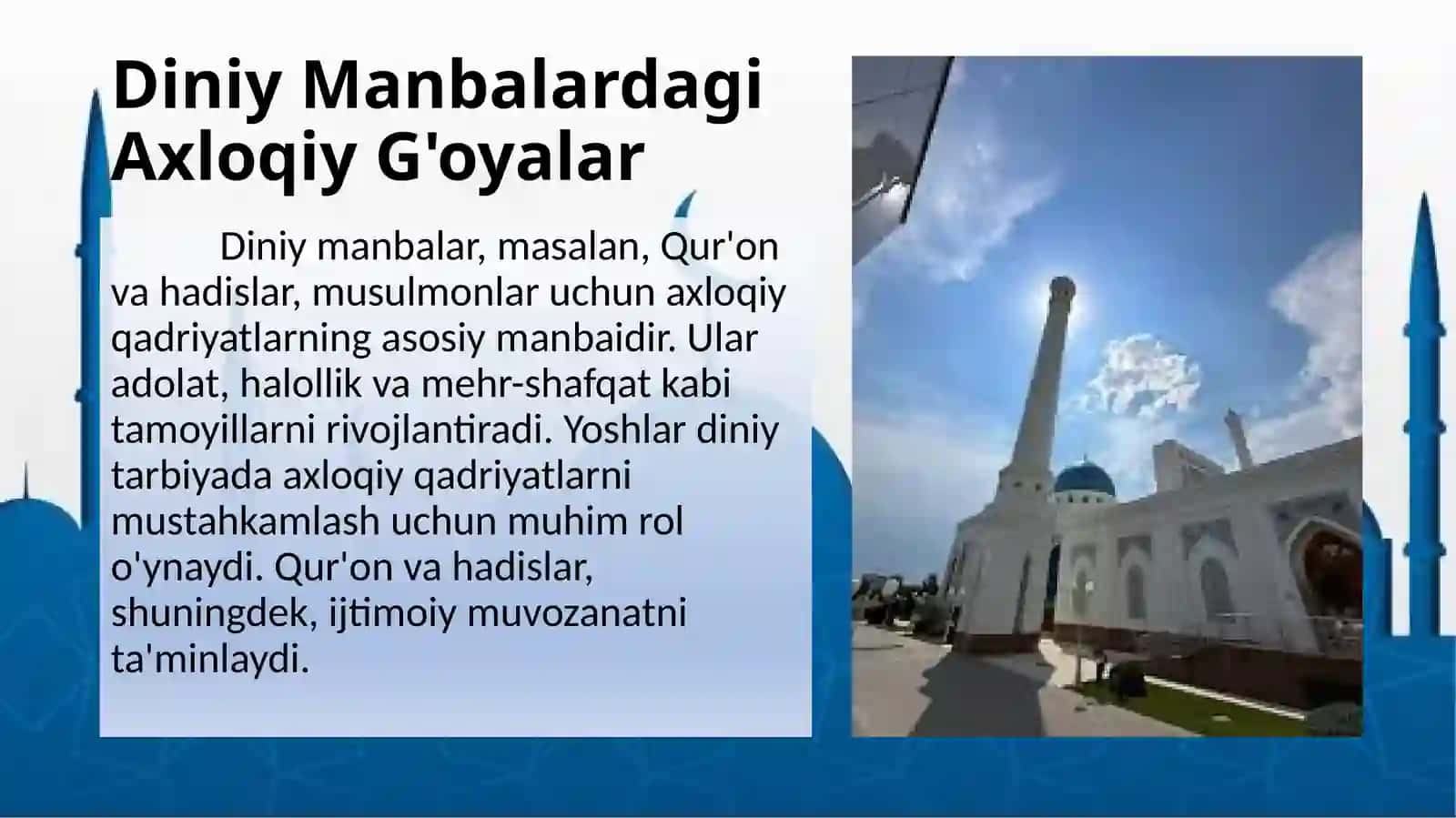 Diniy Manbalardagi Axloqiy G'oyalar

Diniy manbalar, masalan, Qur'on va hadislar, musulmonlar uchun axloqiy qadriyatlarning asosiy manbaidir. Ular adolat, halollik va mehr-shafqat kabi tamoyillarni rivojlantiradi. Yoshlar diniy tarbiyada axloqiy qadriyatlarni mustahkamlash uchun muhim rol o'ynaydi. Qur'on va hadislar, shuningdek, ijtimoiy muvozanatni ta'minlaydi.